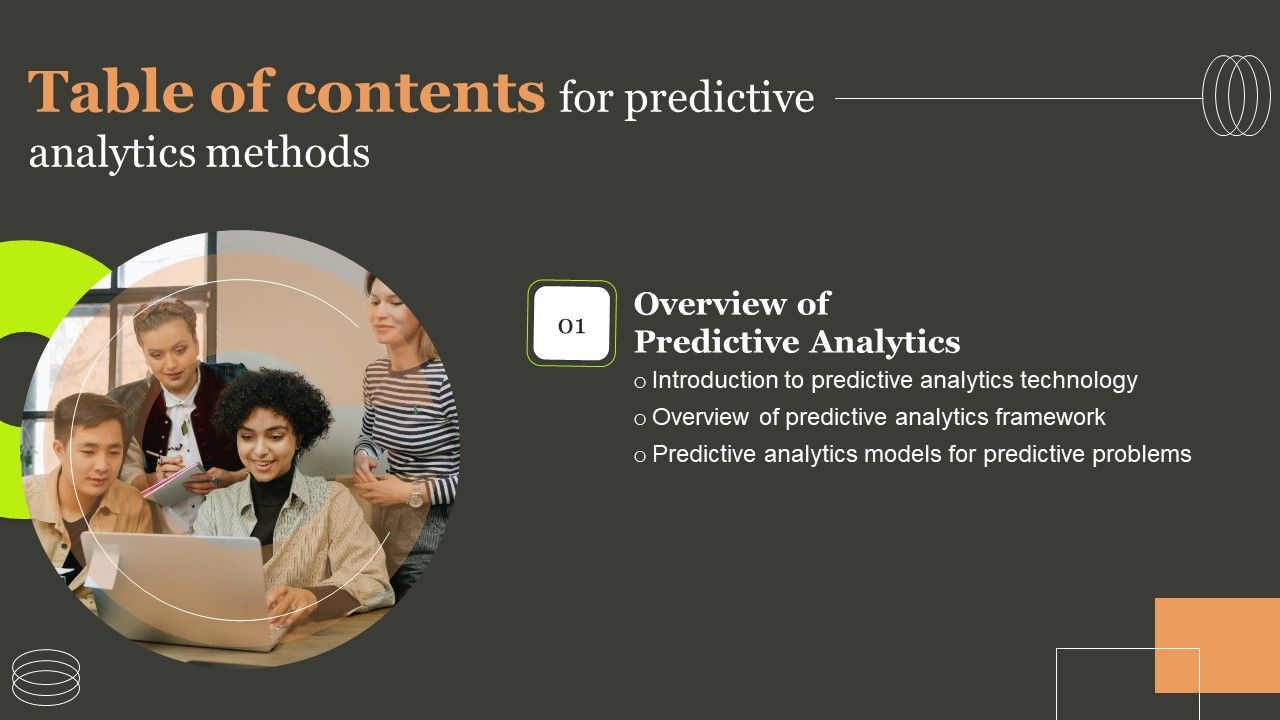 Table of contents for predictive analytics methods

01

Overview of Predictive Analytics

o Introduction to predictive analytics technology
o Overview of predictive analytics framework
o Predictive analytics models for predictive problems